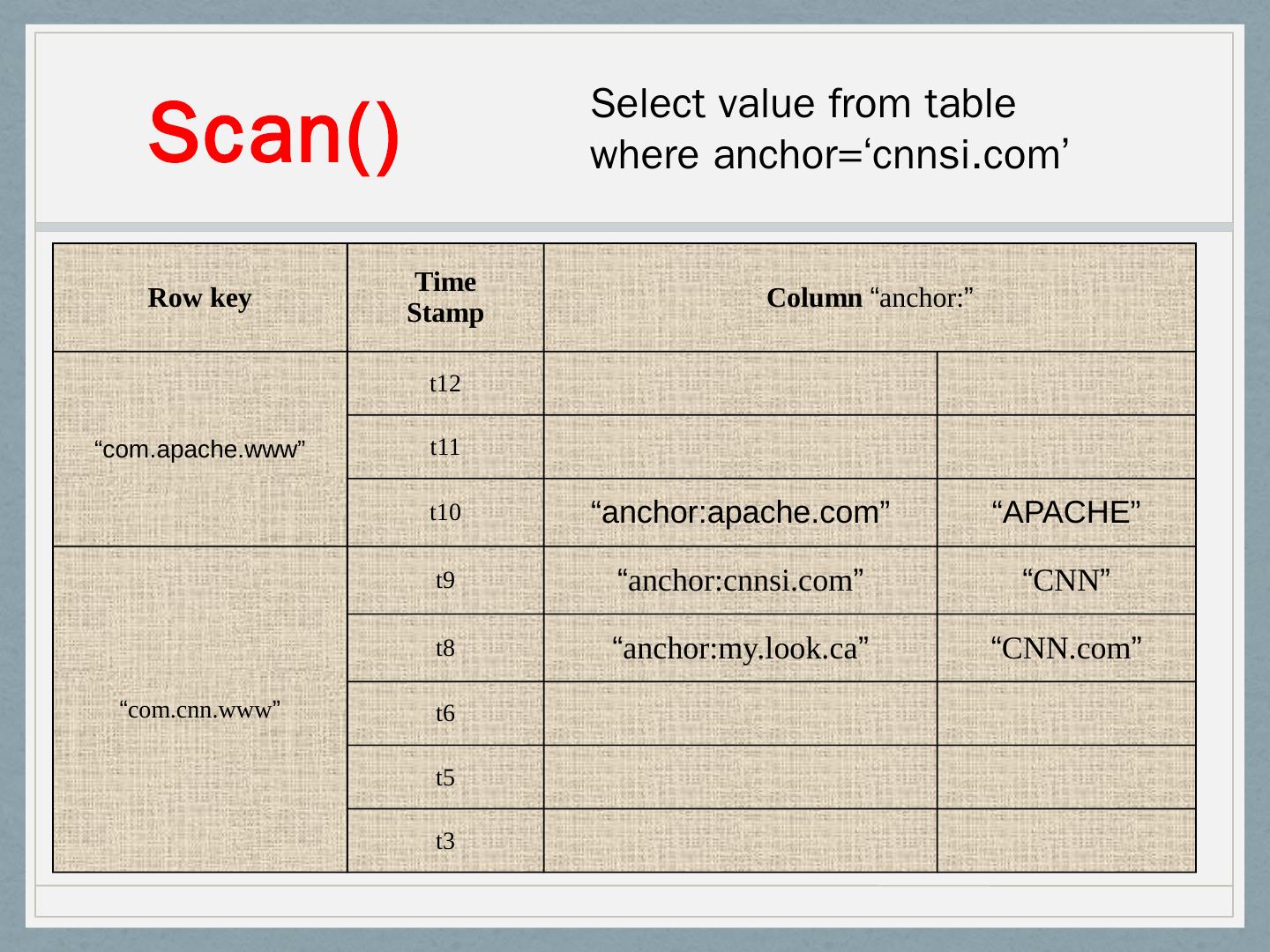 Scan()

Select value from table where anchor=‘cnnsi.com’

| Row key | Time Stamp | Column “anchor:” | |
|---|---|---|---|
| “com.apache.www” | t12 | | |
| | t11 | | |
| | t10 | “anchor:apache.com” | “APACHE” |
| “com.cnn.www” | t9 | “anchor:cnnsi.com” | “CNN” |
| | t8 | “anchor:my.look.ca” | “CNN.com” |
| | t6 | | |
| | t5 | | |
| | t3 | | |